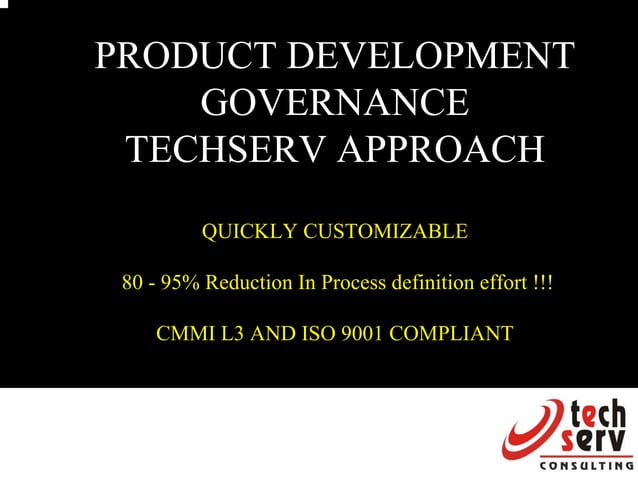 PRODUCT DEVELOPMENT
GOVERNANCE
TECHSERV APPROACH

QUICKLY CUSTOMIZABLE

80 - 95% Reduction In Process definition effort !!!

CMMI L3 AND ISO 9001 COMPLIANT

tech
serv
CONSULTING